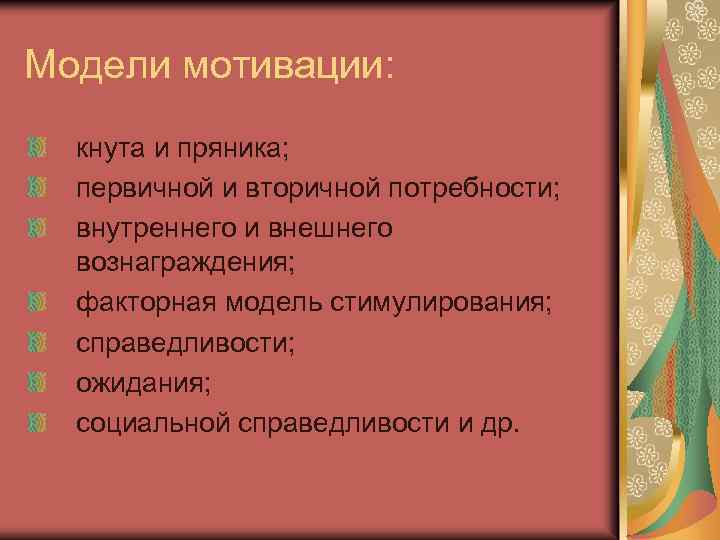 Модели мотивации:

- кнута и пряника;
- первичной и вторичной потребности;
- внутреннего и внешнего вознаграждения;
- факторная модель стимулирования;
- справедливости;
- ожидания;
- социальной справедливости и др.